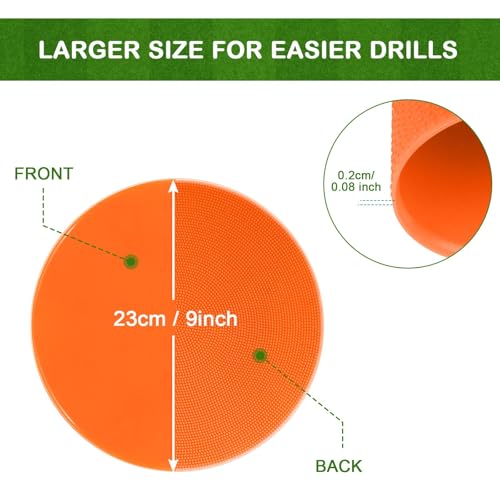 LARGER SIZE FOR EASIER DRILLS

FRONT

0.2cm/
0.08 inch

23cm / 9inch

BACK